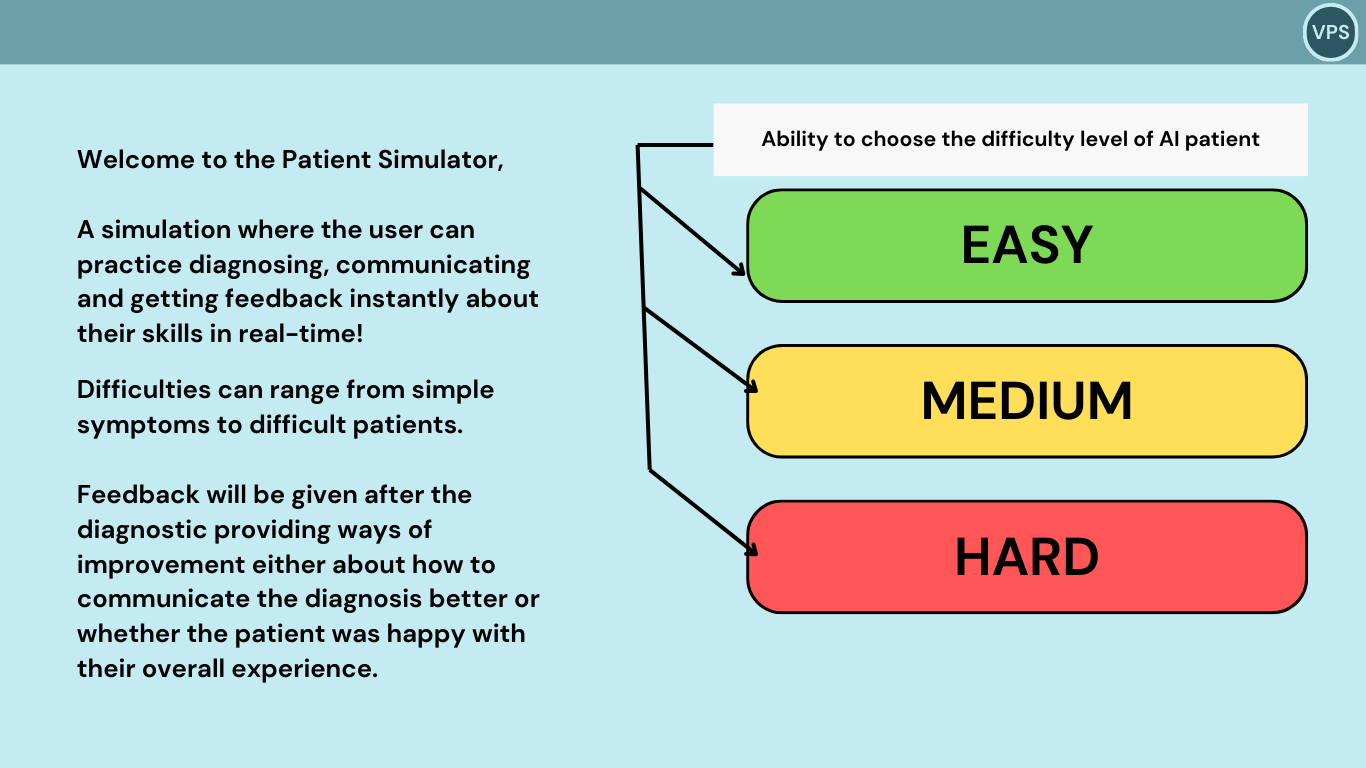 VPS

Welcome to the Patient Simulator,

A simulation where the user can practice diagnosing, communicating and getting feedback instantly about their skills in real-time!

Difficulties can range from simple symptoms to difficult patients.

Feedback will be given after the diagnostic providing ways of improvement either about how to communicate the diagnosis better or whether the patient was happy with their overall experience.

Ability to choose the difficulty level of AI patient

EASY

MEDIUM

HARD